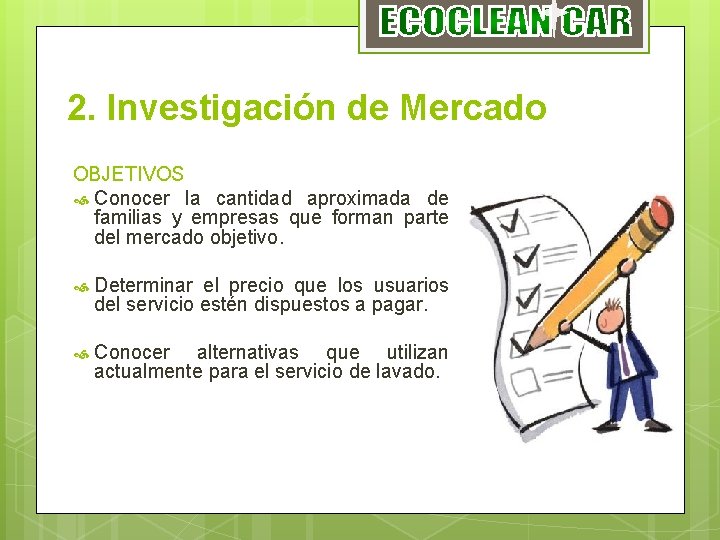 ECOCLEAN CAR

2. Investigación de Mercado

OBJETIVOS

Conocer la cantidad aproximada de familias y empresas que forman parte del mercado objetivo.

Determinar el precio que los usuarios del servicio estén dispuestos a pagar.

Conocer alternativas que utilizan actualmente para el servicio de lavado.